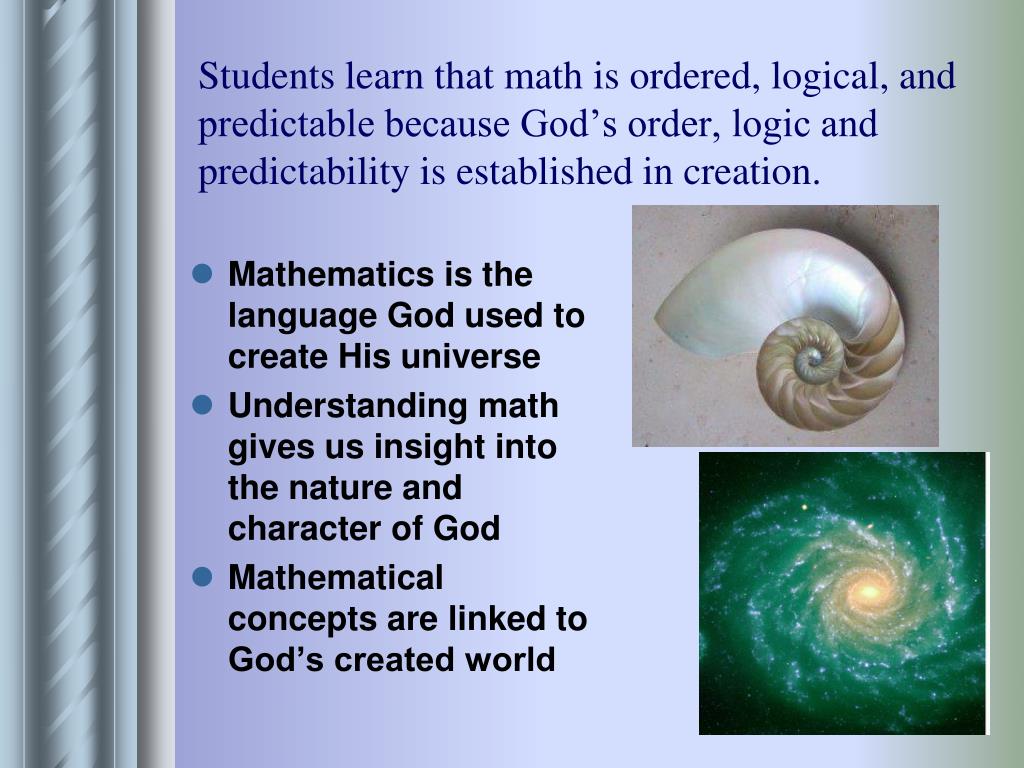 Students learn that math is ordered, logical, and predictable because God’s order, logic and predictability is established in creation.

- Mathematics is the language God used to create His universe
- Understanding math gives us insight into the nature and character of God
- Mathematical concepts are linked to God’s created world